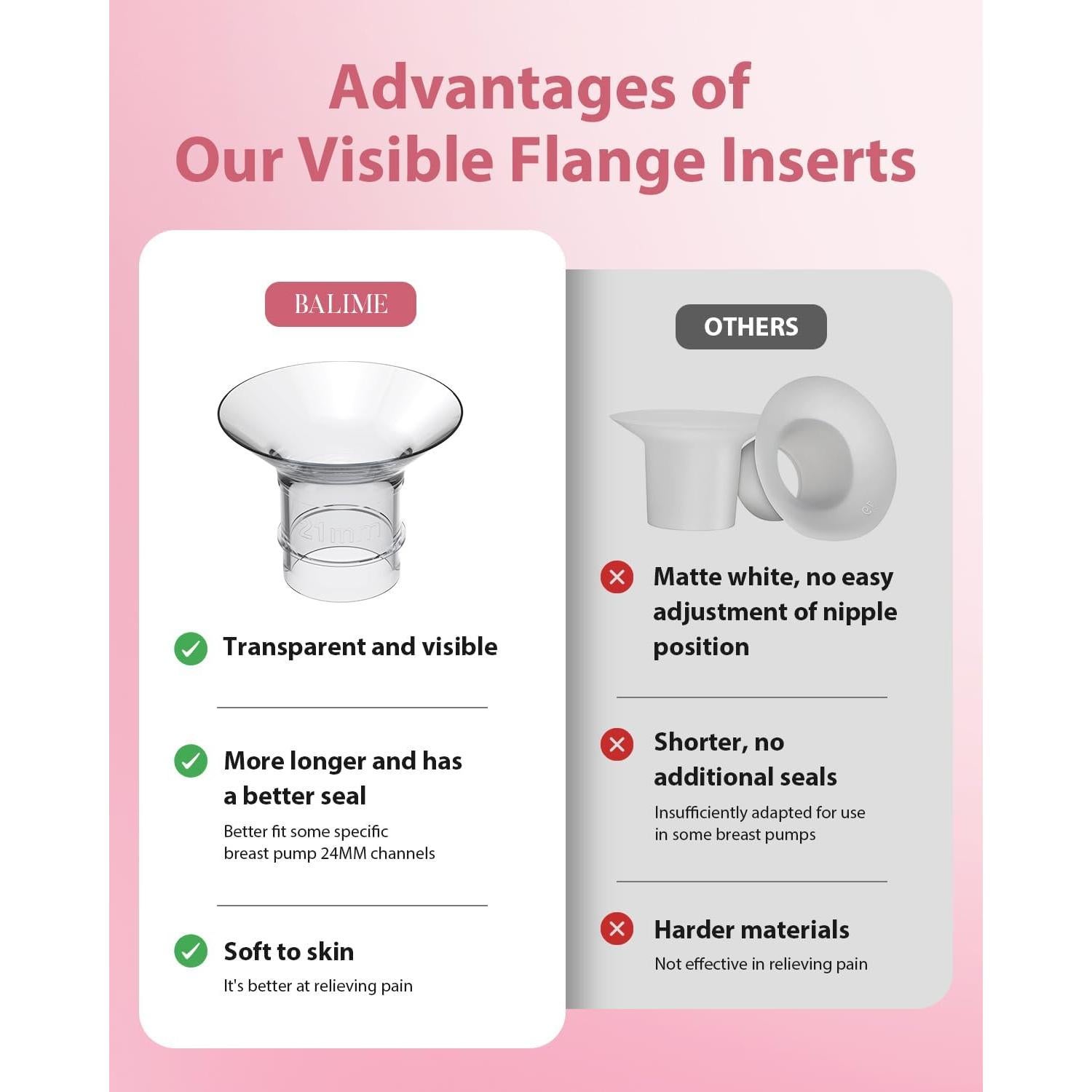 Advantages of
Our Visible Flange Inserts

BALIME

21mm

Transparent and visible

More longer and has a better seal

Better fit some specific breast pump 24MM channels

Soft to skin

It's better at relieving pain

OTHERS

Matte white, no easy adjustment of nipple position

Shorter, no additional seals

Insufficiently adapted for use in some breast pumps

Harder materials

Not effective in relieving pain